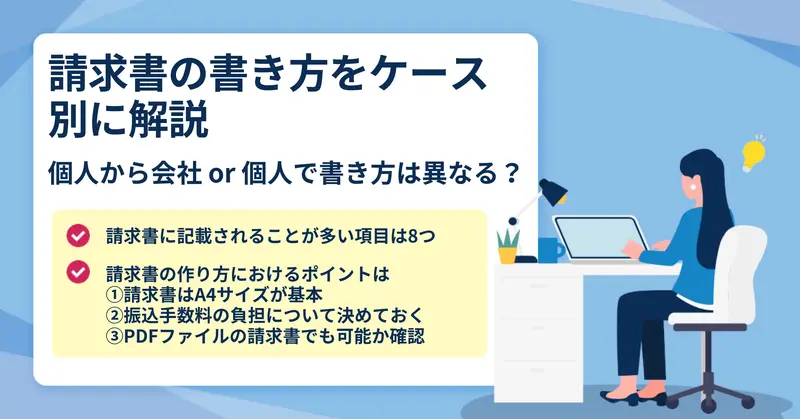 請求書の書き方をケース別に解説

個人から会社 or 個人で書き方は異なる？

請求書に記載されることが多い項目は8つ

請求書の作り方におけるポイントは
①請求書はA4サイズが基本
②振込手数料の負担について決めておく
③PDFファイルの請求書でも可能か確認